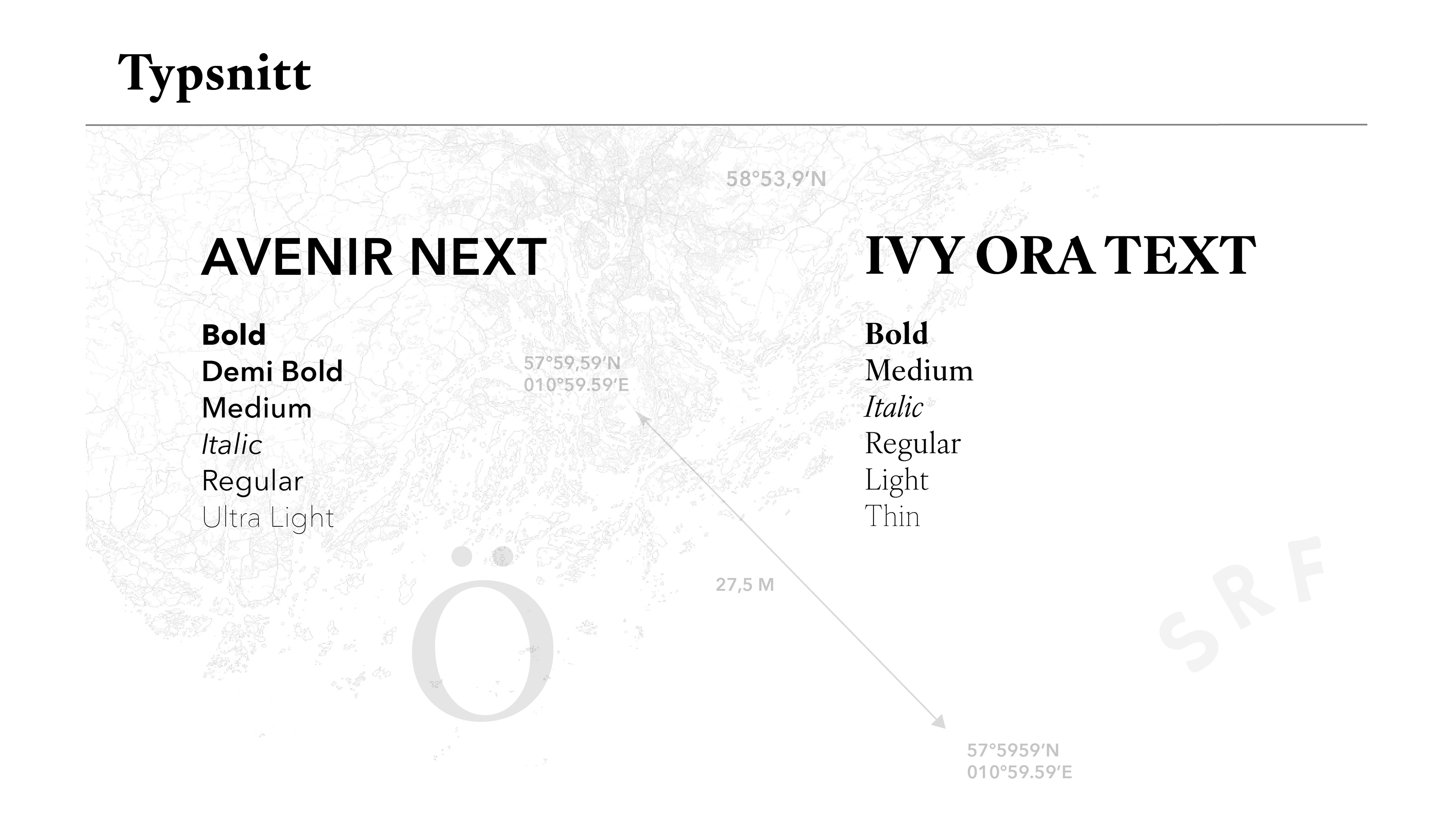 Typsnitt

58°53,9′N

AVENIR NEXT

Bold
Demi Bold
Medium
Italic
Regular
Ultra Light

57°59,59′N
010°59.59′E

IVY ORA TEXT

Bold
Medium
Italic
Regular
Light
Thin

Ö

27,5 M

SRF

57°5959′N
010°59.59′E